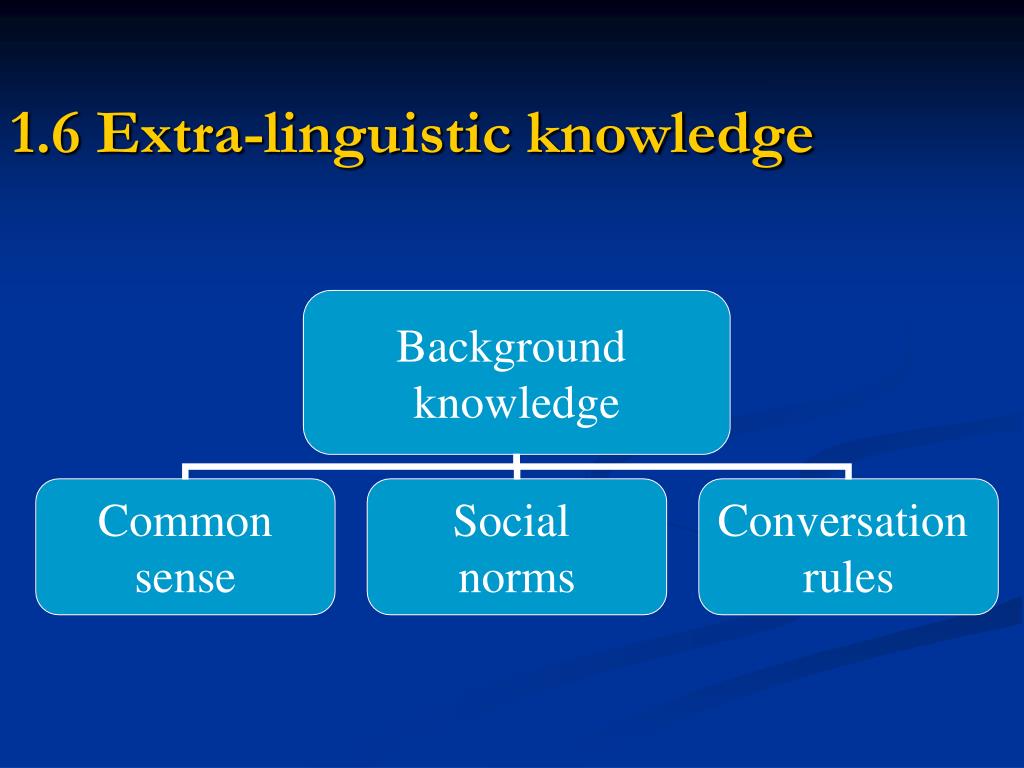 1.6 Extra-linguistic knowledge

Background knowledge

Common sense

Social norms

Conversation rules